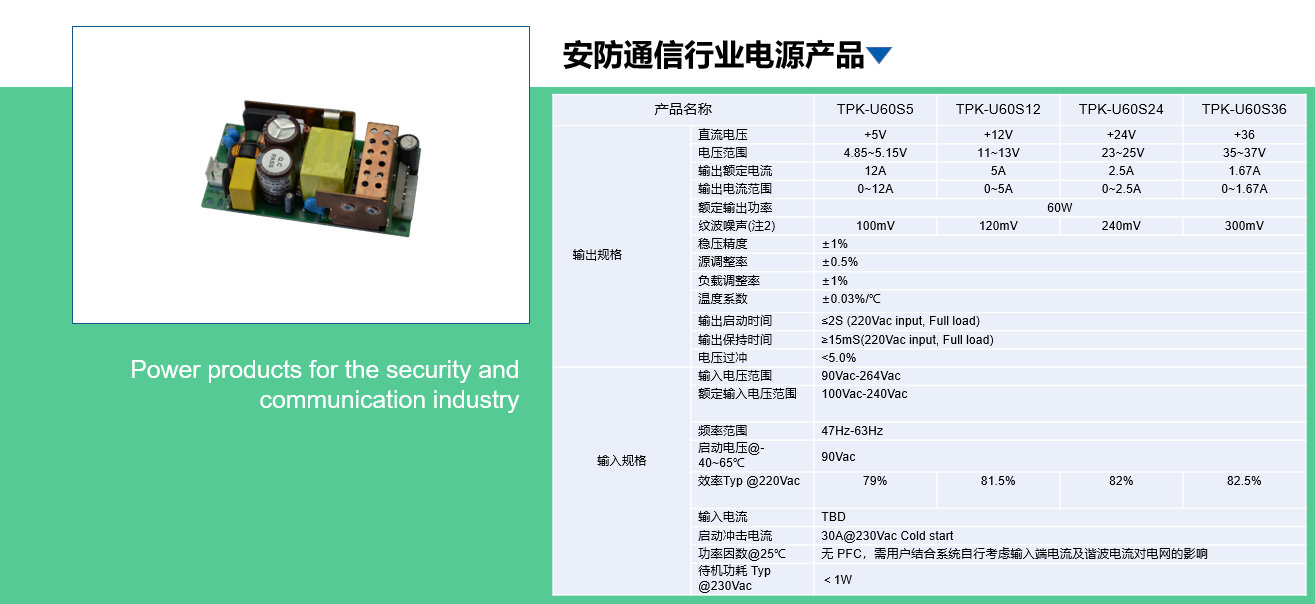 安防通信行业电源产品

Power products for the security and communication industry

| 产品名称 | | TPK-U60S5 | TPK-U60S12 | TPK-U60S24 | TPK-U60S36 |
|---|---|---|---|---|---|
| 输出规格 | 直流电压 | +5V | +12V | +24V | +36 |
| | 电压范围 | 4.85~5.15V | 11~13V | 23~25V | 35~37V |
| | 输出额定电流 | 12A | 5A | 2.5A | 1.67A |
| | 输出电流范围 | 0~12A | 0~5A | 0~2.5A | 0~1.67A |
| | 额定输出功率 | 60W | | | |
| | 纹波噪声(注2) | 100mV | 120mV | 240mV | 300mV |
| | 稳压精度 | ±1% | | | |
| | 源调整率 | ±0.5% | | | |
| | 负载调整率 | ±1% | | | |
| | 温度系数 | ±0.03%/℃ | | | |
| | 输出启动时间 | ≤2S (220Vac input, Full load) | | | |
| | 输出保持时间 | ≥15mS(220Vac input, Full load) | | | |
| | 电压过冲 | <5.0% | | | |
| 输入规格 | 输入电压范围 | 90Vac-264Vac | | | |
| | 额定输入电压范围 | 100Vac-240Vac | | | |
| | 频率范围 | 47Hz-63Hz | | | |
| | 启动电压@-40~65℃ | 90Vac | | | |
| | 效率Typ @220Vac | 79% | 81.5% | 82% | 82.5% |
| | 输入电流 | TBD | | | |
| | 启动冲击电流 | 30A@230Vac Cold start | | | |
| | 功率因数@25℃ | 无 PFC，需用户结合系统自行考虑输入端电流及谐波电流对电网的影响 | | | |
| | 待机功耗 Typ @230Vac | < 1W | | | |